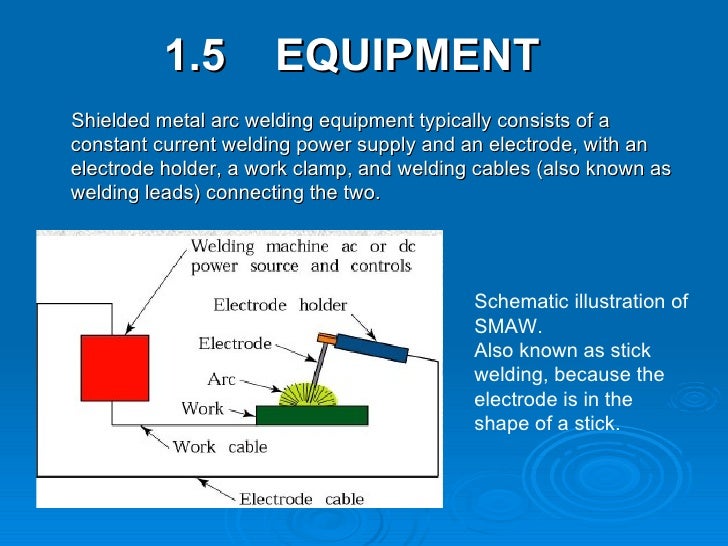 1.5 EQUIPMENT

Shielded metal arc welding equipment typically consists of a constant current welding power supply and an electrode, with an electrode holder, a work clamp, and welding cables (also known as welding leads) connecting the two.

Welding machine ac or dc power source and controls

Electrode holder

Electrode

Arc

Work

Work cable

Electrode cable

Schematic illustration of SMAW.
Also known as stick welding, because the electrode is in the shape of a stick.